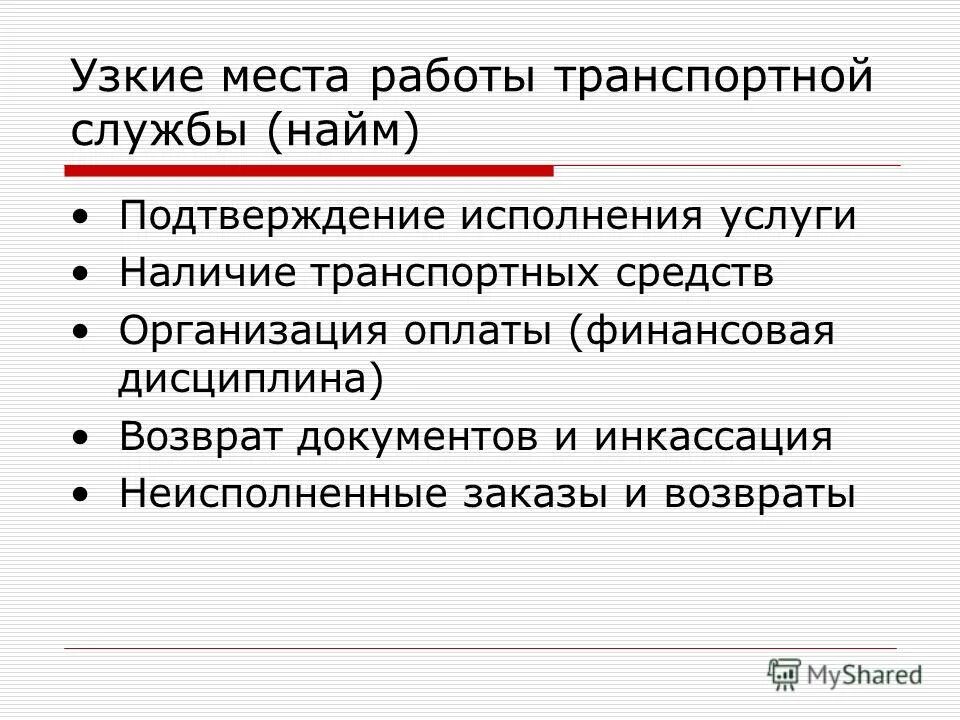 Узкие места работы транспортной службы (найм)

• Подтверждение исполнения услуги
• Наличие транспортных средств
• Организация оплаты (финансовая дисциплина)
• Возврат документов и инкассация
• Неисполненные заказы и возвраты

MyShared